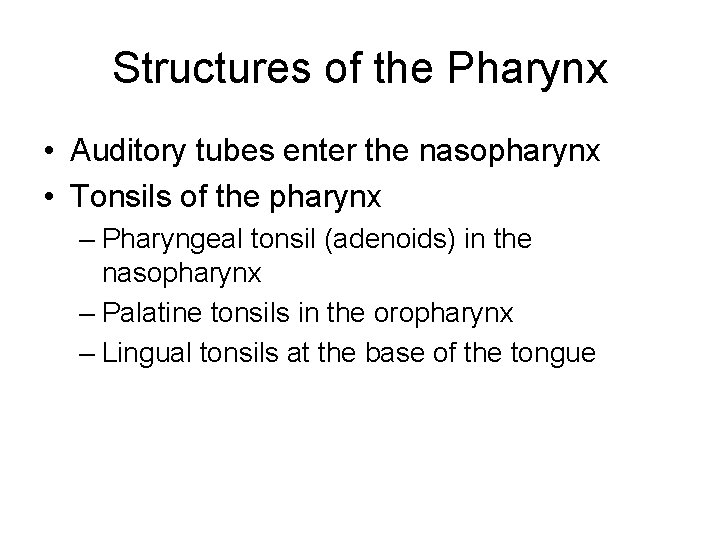 Structures of the Pharynx

• Auditory tubes enter the nasopharynx
• Tonsils of the pharynx
  – Pharyngeal tonsil (adenoids) in the nasopharynx
  – Palatine tonsils in the oropharynx
  – Lingual tonsils at the base of the tongue